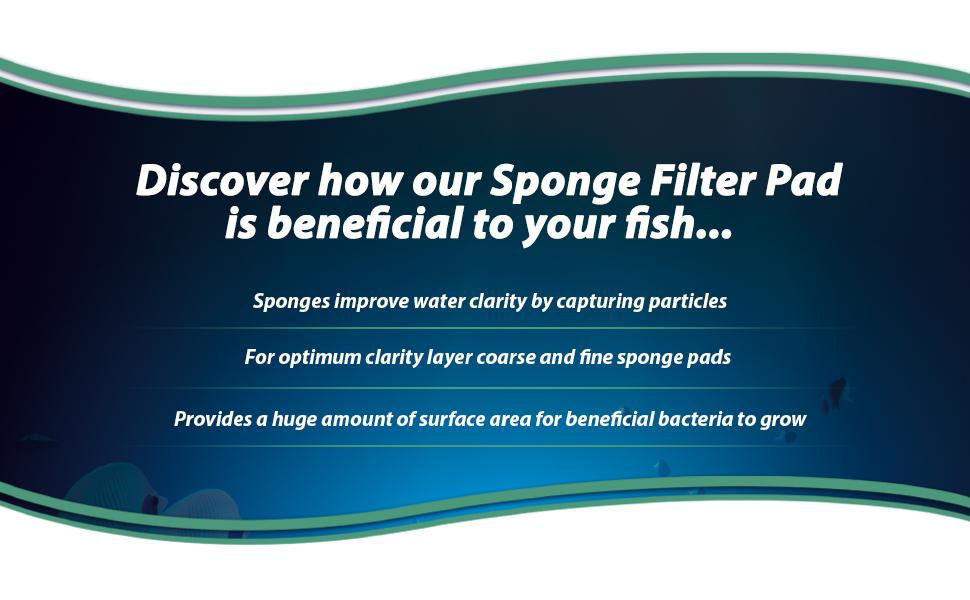 Discover how our Sponge Filter Pad is beneficial to your fish...

Sponges improve water clarity by capturing particles

For optimum clarity layer coarse and fine sponge pads

Provides a huge amount of surface area for beneficial bacteria to grow